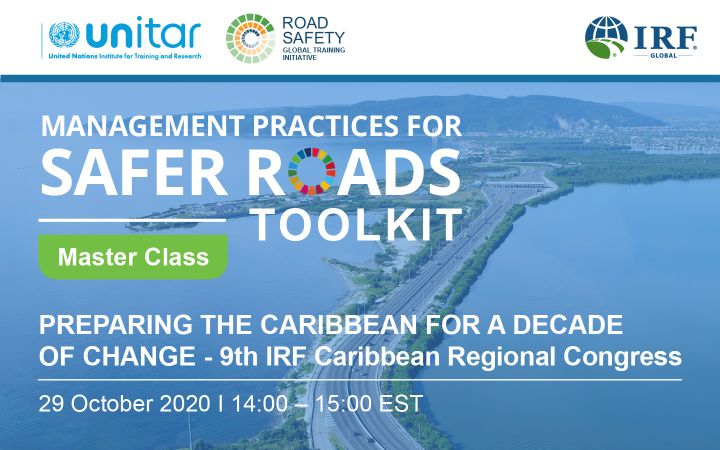 unitar
United Nations Institute for Training and Research

ROAD SAFETY
GLOBAL TRAINING INITIATIVE

IRF
GLOBAL

MANAGEMENT PRACTICES FOR
SAFER ROADS
TOOLKIT

Master Class

PREPARING THE CARIBBEAN FOR A DECADE OF CHANGE - 9th IRF Caribbean Regional Congress

29 October 2020 I 14:00 – 15:00 EST